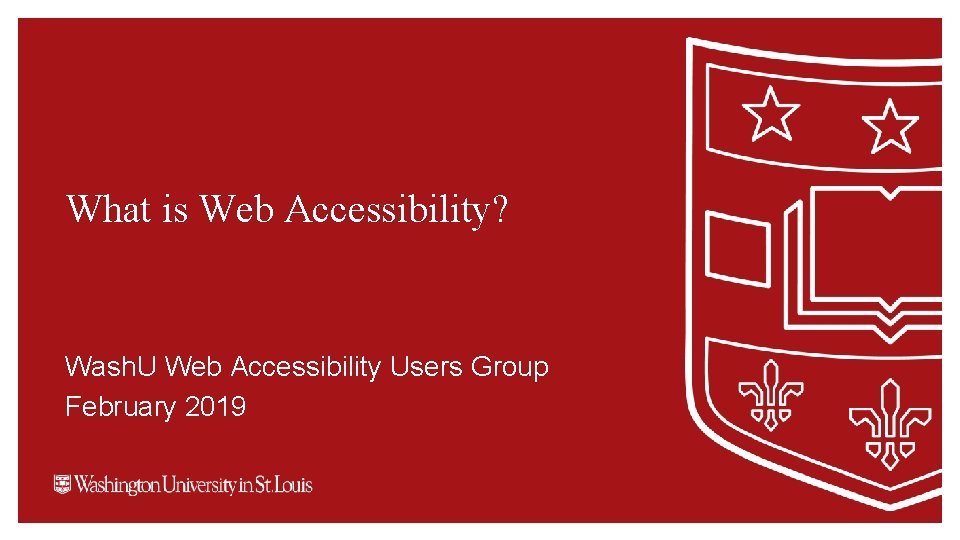 What is Web Accessibility?

WashU Web Accessibility Users Group
February 2019

Washington University in St. Louis